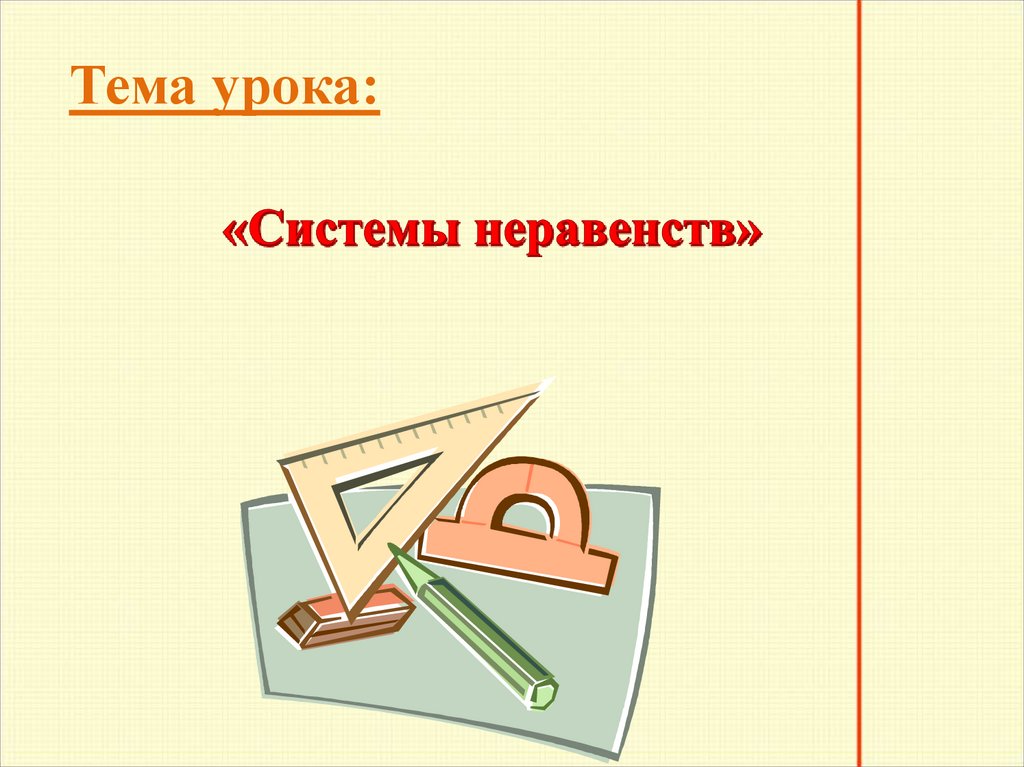 Тема урока:

«Системы неравенств»